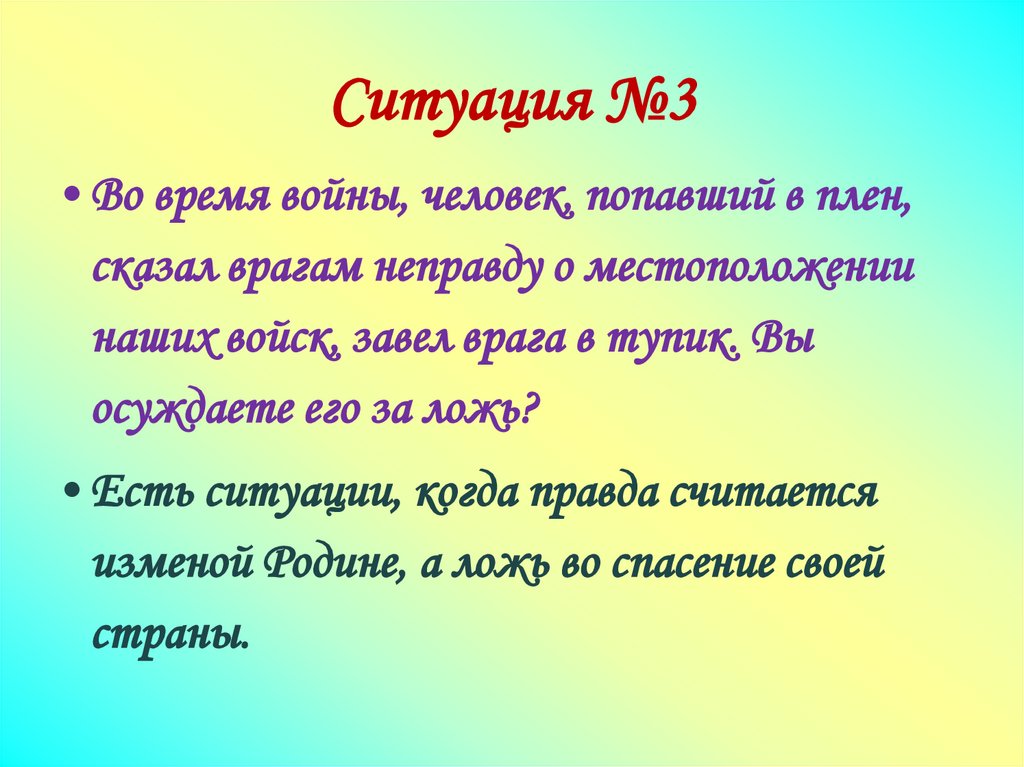 Ситуация №3

• Во время войны, человек, попавший в плен, сказал врагам неправду о местоположении наших войск, завел врага в тупик. Вы осуждаете его за ложь?

• Есть ситуации, когда правда считается изменой Родине, а ложь во спасение своей страны.